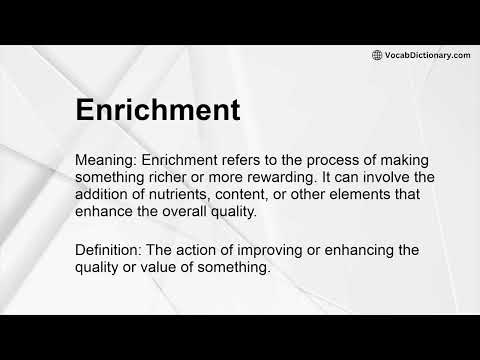 VocabDictionary.com

Enrichment

Meaning: Enrichment refers to the process of making something richer or more rewarding. It can involve the addition of nutrients, content, or other elements that enhance the overall quality.

Definition: The action of improving or enhancing the quality or value of something.